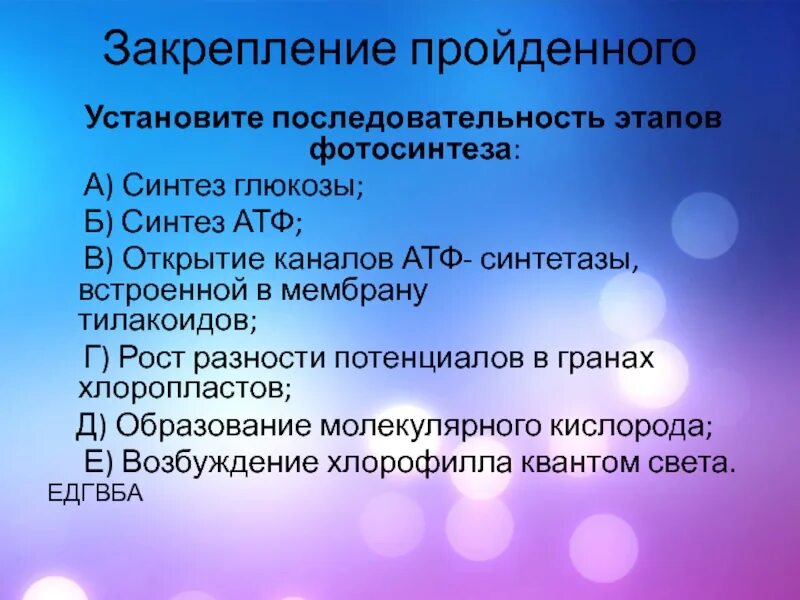 Закрепление пройденного

Установите последовательность этапов фотосинтеза:

А) Синтез глюкозы;

Б) Синтез АТФ;

В) Открытие каналов АТФ- синтетазы, встроенной в мембрану тилакоидов;

Г) Рост разности потенциалов в гранах хлоропластов;

Д) Образование молекулярного кислорода;

Е) Возбуждение хлорофилла квантом света.

ЕДГВБА